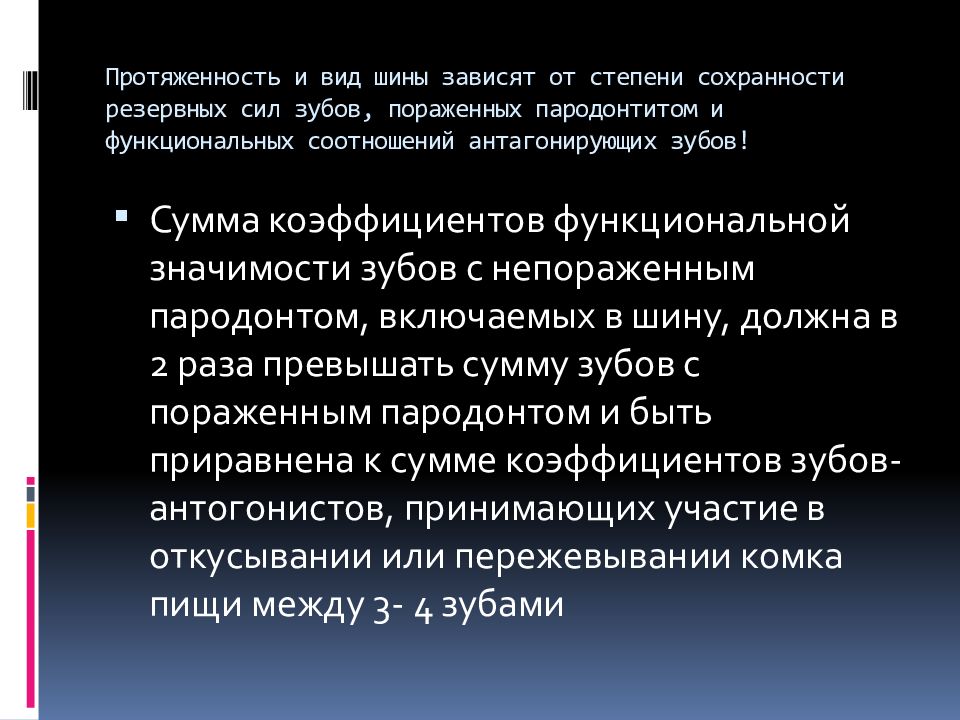 Протяженность и вид шины зависят от степени сохранности резервных сил зубов, пораженных пародонтитом и функциональных соотношений антагонирующих зубов!

Сумма коэффициентов функциональной значимости зубов с непораженным пародонтом, включаемых в шину, должна в 2 раза превышать сумму зубов с пораженным пародонтом и быть приравнена к сумме коэффициентов зубов-антогонистов, принимающих участие в откусывании или пережевывании комка пищи между 3- 4 зубами